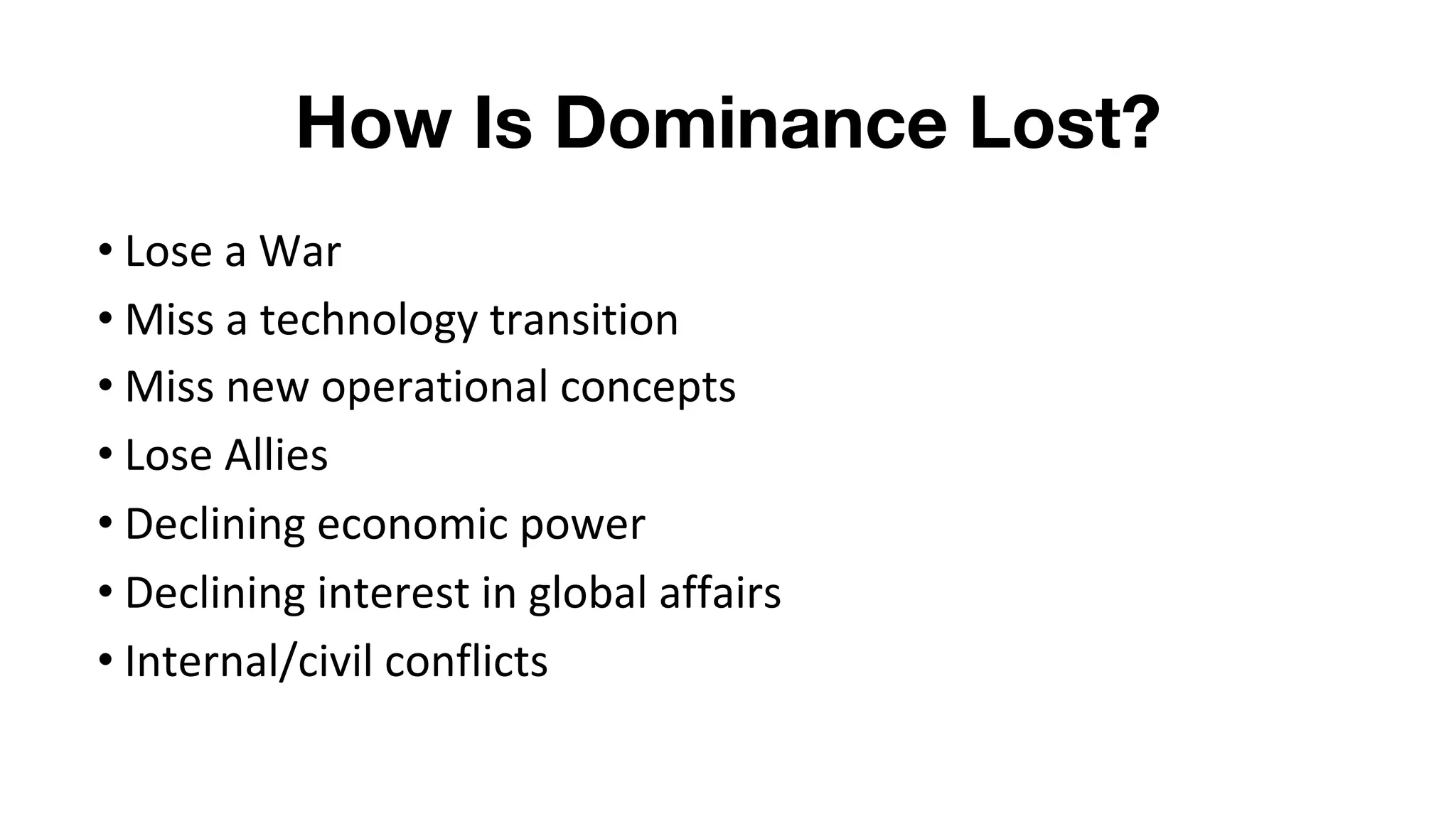 How Is Dominance Lost?

• Lose a War
• Miss a technology transition
• Miss new operational concepts
• Lose Allies
• Declining economic power
• Declining interest in global affairs
• Internal/civil conflicts